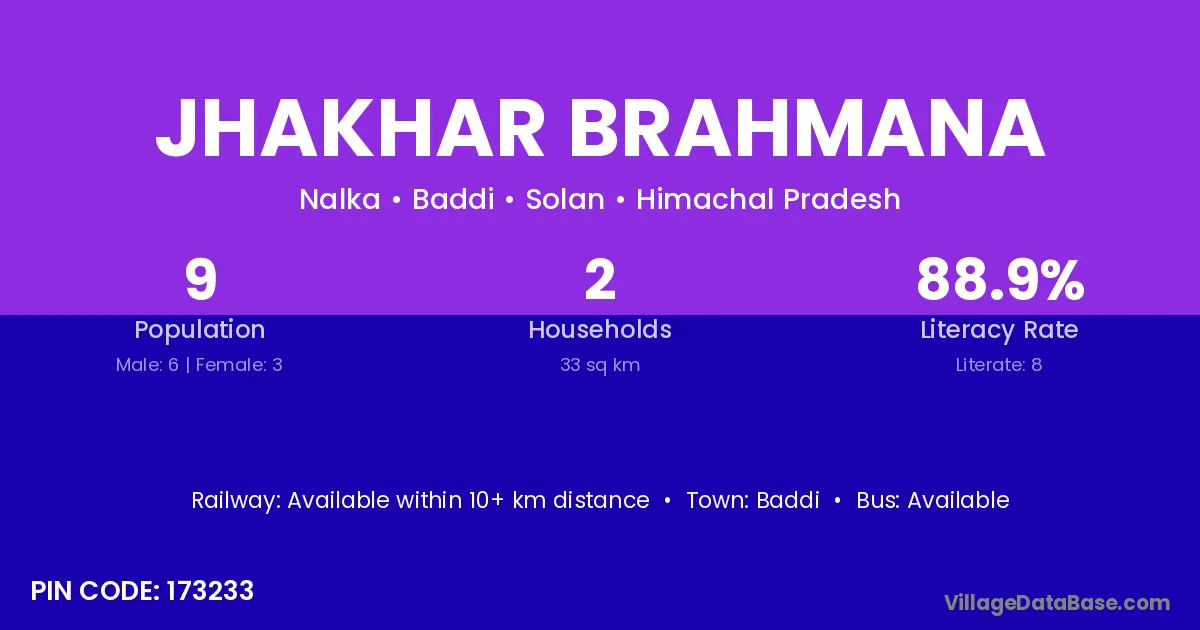 JHAKHAR BRAHMANA

Nalka • Baddi • Solan • Himachal Pradesh

9
Population
Male: 6 | Female: 3

2
Households
33 sq km

88.9%
Literacy Rate
Literate: 8

Railway: Available within 10+ km distance • Town: Baddi • Bus: Available

PIN CODE: 173233

VillageDataBase.com